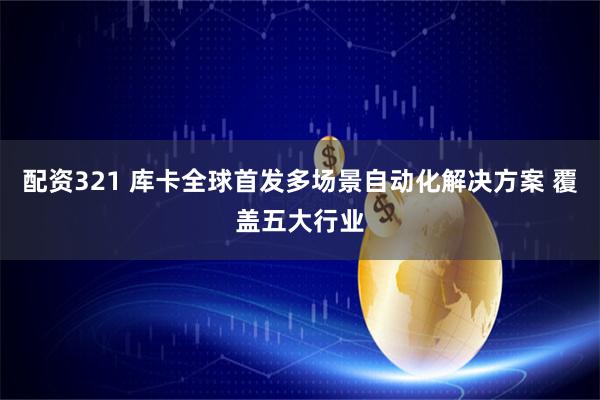 配资321 库卡全球首发多场景自动化解决方案 覆盖五大行业

$

$